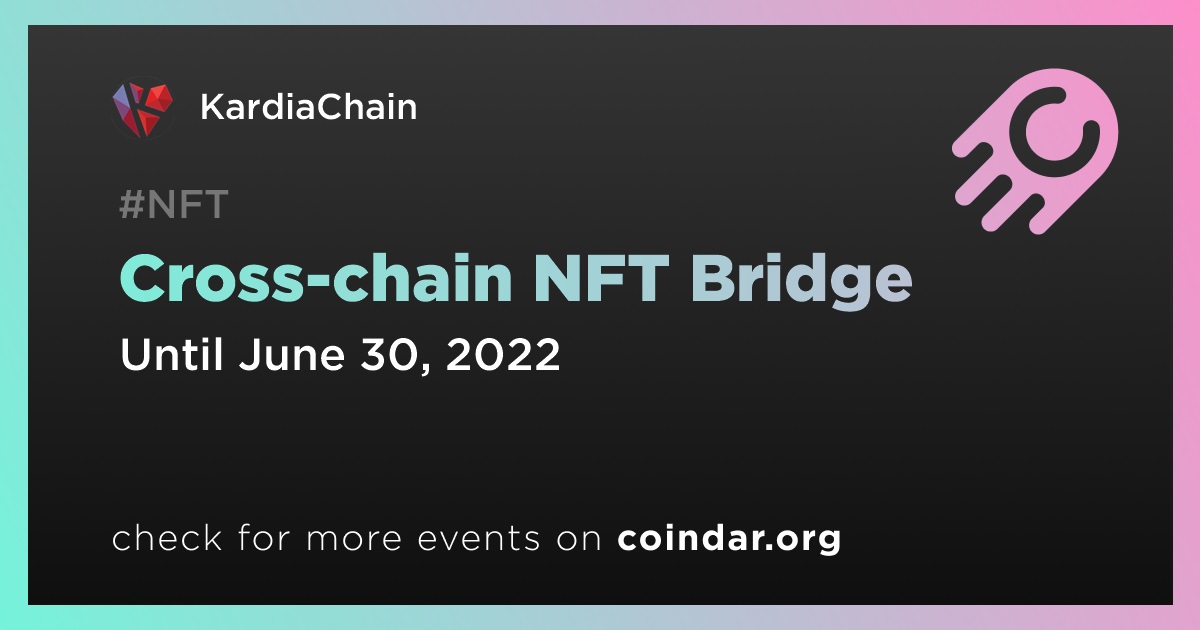 KardiaChain

#NFT

Cross-chain NFT Bridge

Until June 30, 2022

check for more events on coindar.org